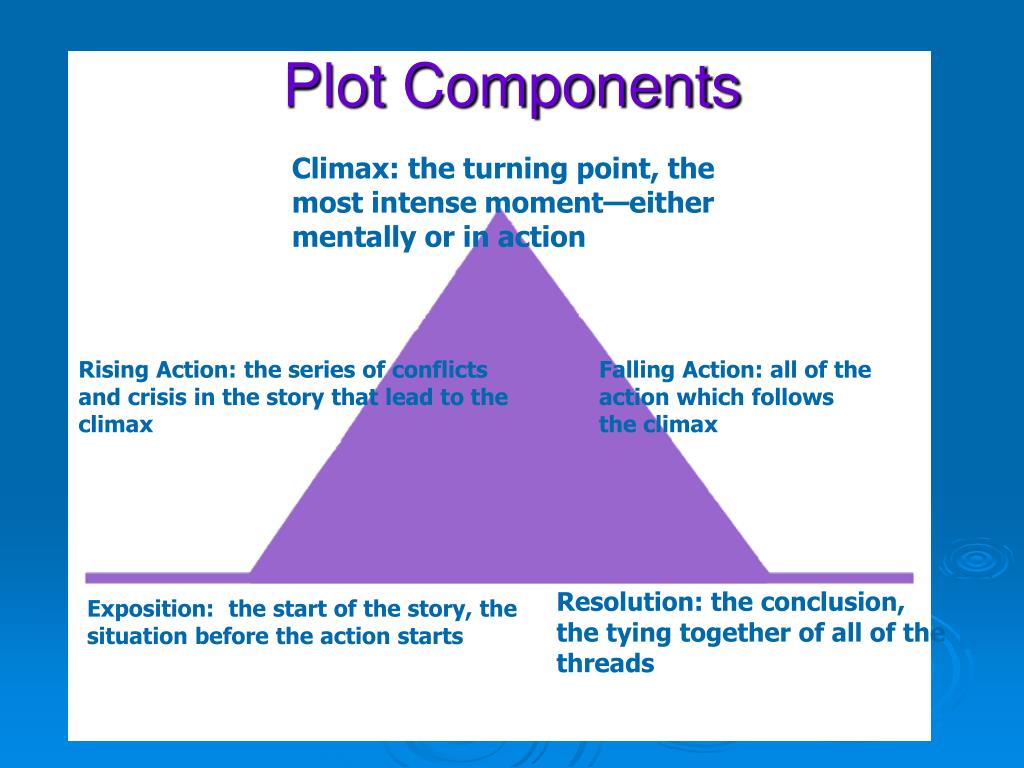 Plot Components

Climax: the turning point, the most intense moment—either mentally or in action

Rising Action: the series of conflicts and crisis in the story that lead to the climax

Falling Action: all of the action which follows the climax

Exposition: the start of the story, the situation before the action starts

Resolution: the conclusion, the tying together of all of the threads